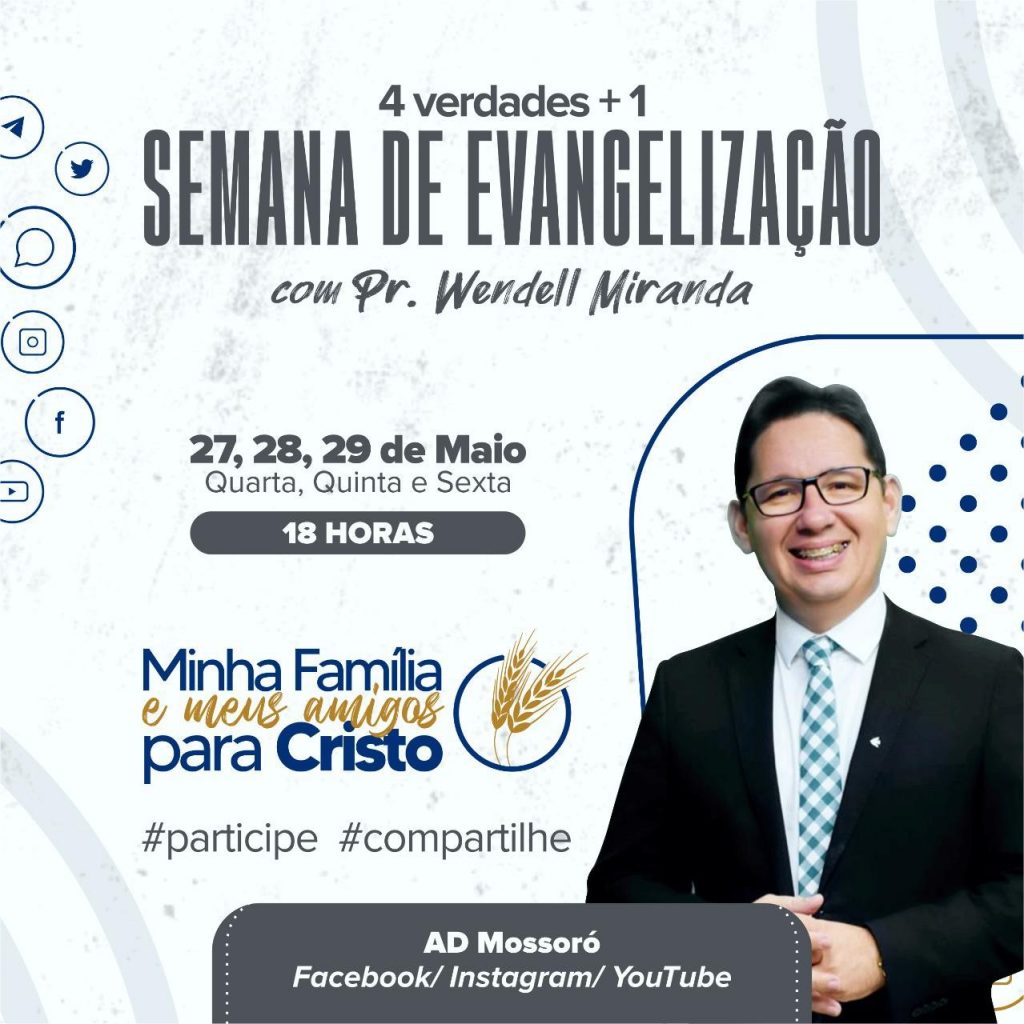 4 verdades + 1
SEMANA DE EVANGELIZAÇÃO
com Pr. Wendell Miranda

27, 28, 29 de Maio
Quarta, Quinta e Sexta
18 HORAS

Minha Família
e meus amigos
para Cristo

#participe #compartilhe

AD Mossoró
Facebook/ Instagram/ YouTube